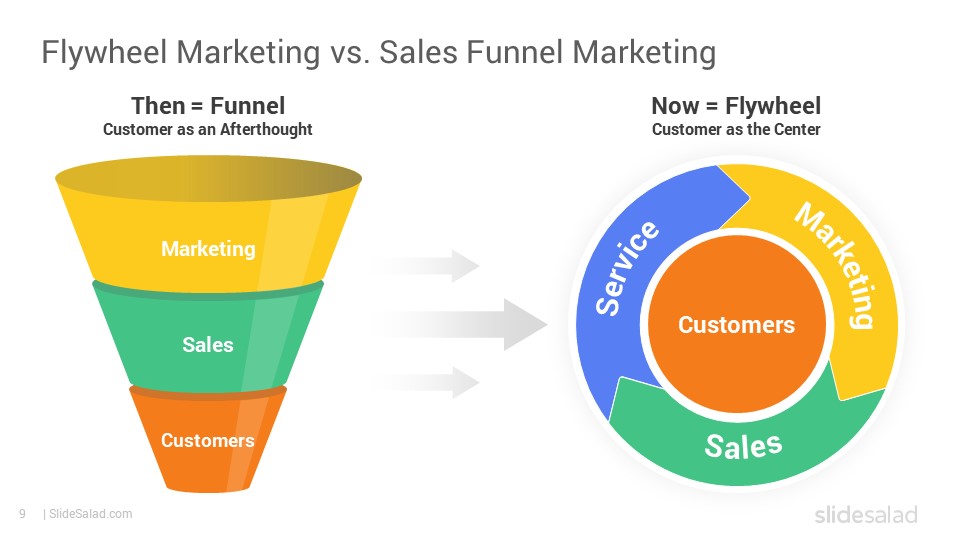 Flywheel Marketing vs. Sales Funnel Marketing

Then = Funnel
Customer as an Afterthought

Marketing

Sales

Customers

Now = Flywheel
Customer as the Center

Service

Marketing

Customers

Sales

9 | SlideSalad.com

slidesalad